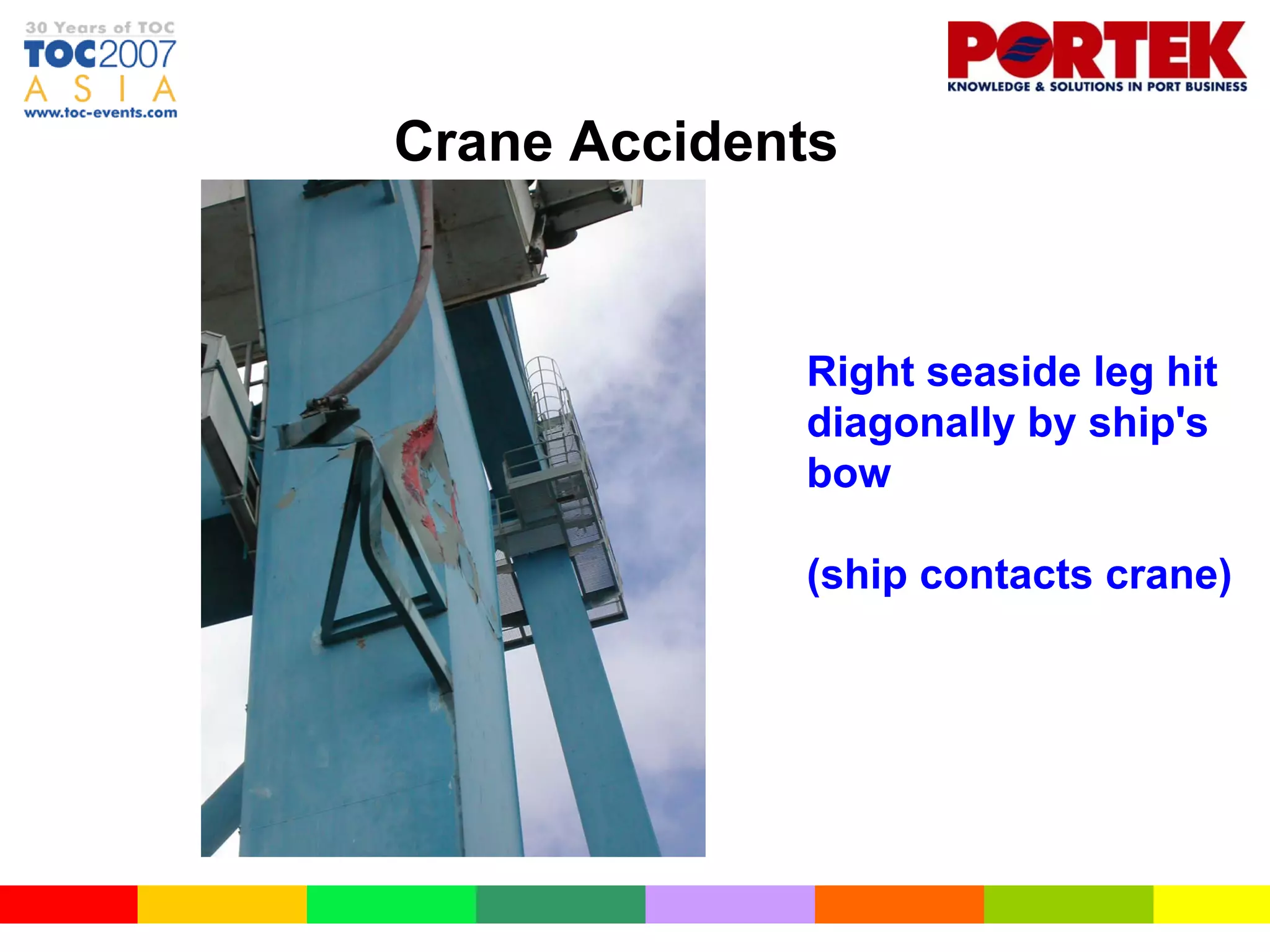 30 Years of TOC
TOC2007
ASIA
www.toc-events.com

PORTEK
KNOWLEDGE & SOLUTIONS IN PORT BUSINESS

Crane Accidents

Right seaside leg hit diagonally by ship's bow

(ship contacts crane)